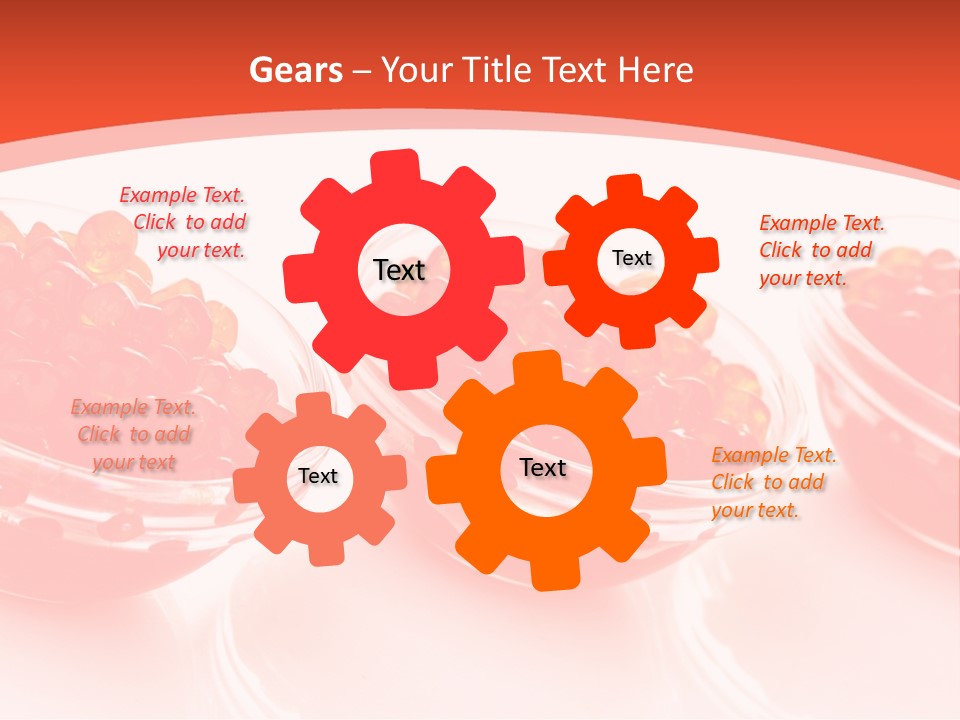 Gears – Your Title Text Here

Example Text. Click to add your text.

Text

Text

Example Text. Click to add your text.

Example Text. Click to add your text

Text

Text

Example Text. Click to add your text.